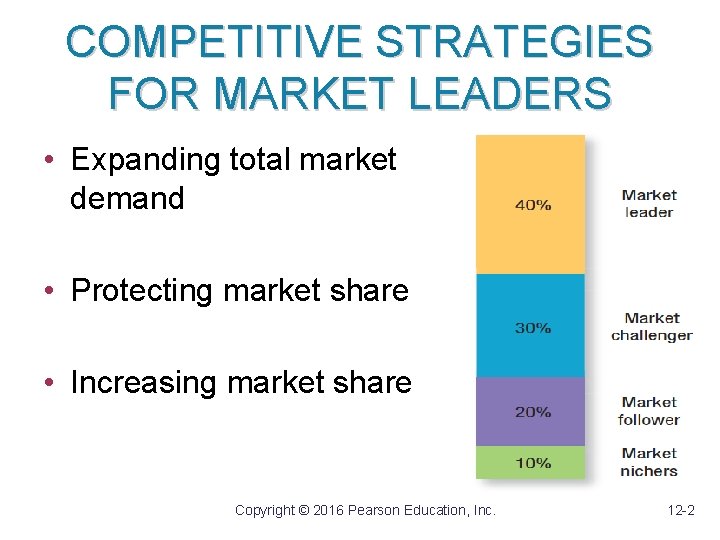 COMPETITIVE STRATEGIES FOR MARKET LEADERS

• Expanding total market demand

• Protecting market share

• Increasing market share

40% Market leader

30% Market challenger

20% Market follower

10% Market nichers

Copyright © 2016 Pearson Education, Inc.

12-2